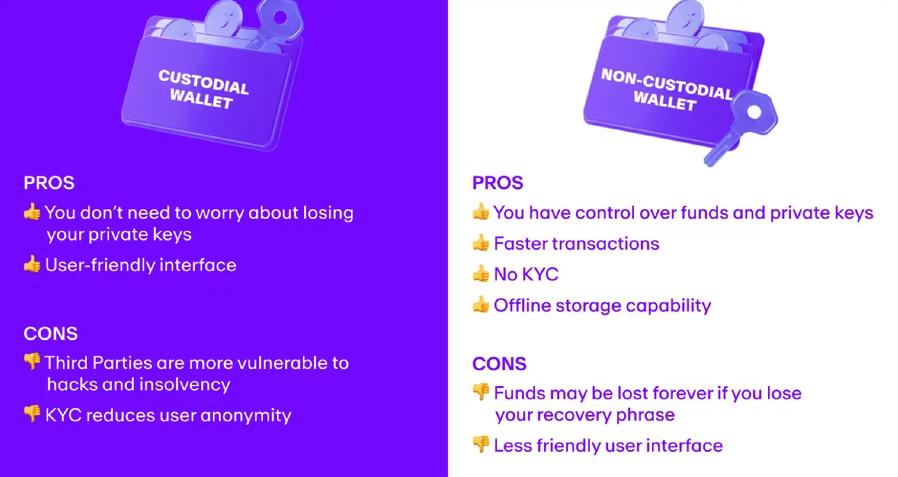 CUSTODIAL WALLET

PROS

👍 You don't need to worry about losing your private keys

👍 User-friendly interface

CONS

👎 Third Parties are more vulnerable to hacks and insolvency

👎 KYC reduces user anonymity

NON-CUSTODIAL WALLET

PROS

👍 You have control over funds and private keys

👍 Faster transactions

👍 No KYC

👍 Offline storage capability

CONS

👎 Funds may be lost forever if you lose your recovery phrase

👎 Less friendly user interface